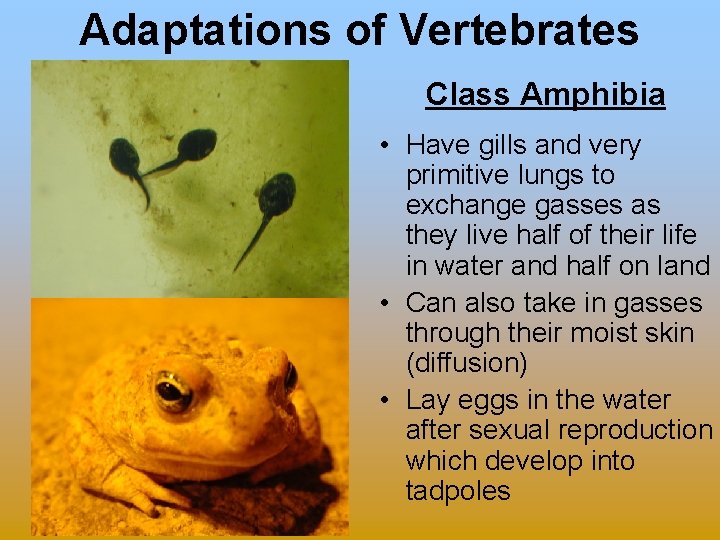 Adaptations of Vertebrates

Class Amphibia

• Have gills and very primitive lungs to exchange gasses as they live half of their life in water and half on land
• Can also take in gasses through their moist skin (diffusion)
• Lay eggs in the water after sexual reproduction which develop into tadpoles